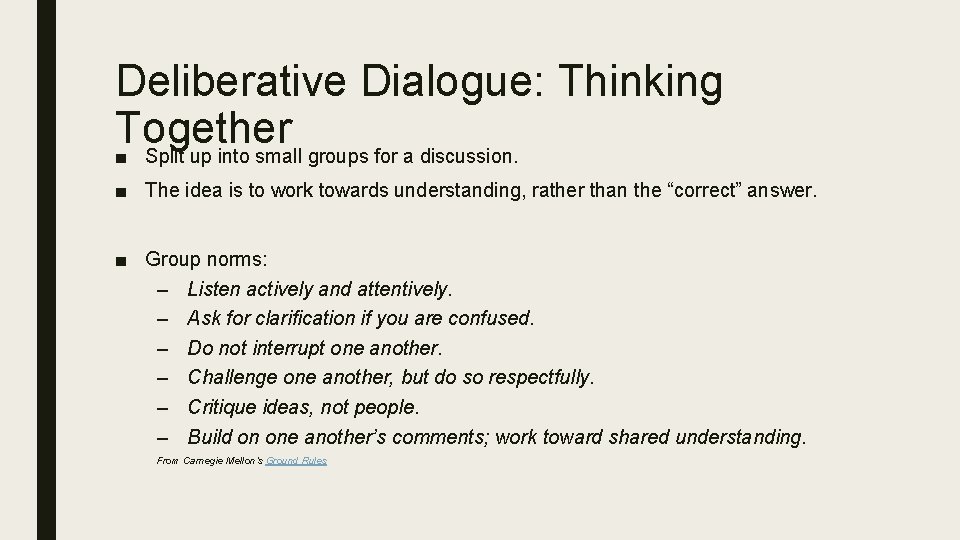 Deliberative Dialogue: Thinking Together

■ Split up into small groups for a discussion.

■ The idea is to work towards understanding, rather than the “correct” answer.

■ Group norms:
– Listen actively and attentively.
– Ask for clarification if you are confused.
– Do not interrupt one another.
– Challenge one another, but do so respectfully.
– Critique ideas, not people.
– Build on one another’s comments; work toward shared understanding.

From Carnegie Mellon’s Ground Rules